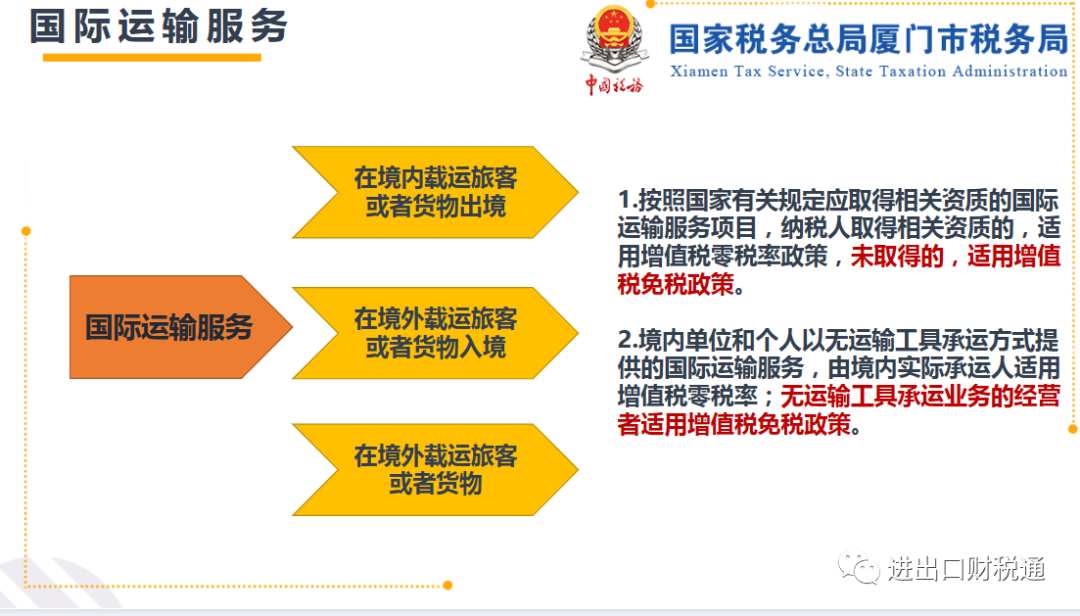 国际运输服务

中国税务

国家税务总局厦门市税务局

Xiamen Tax Service, State Taxation Administration

国际运输服务

在境内载运旅客或者货物出境

在境外载运旅客或者货物入境

在境外载运旅客或者货物

1.按照国家有关规定应取得相关资质的国际运输服务项目，纳税人取得相关资质的，适用增值税零税率政策，未取得的，适用增值税免税政策。

2.境内单位和个人以无运输工具承运方式提供的国际运输服务，由境内实际承运人适用增值税零税率；无运输工具承运业务的经营者适用增值税免税政策。

进出口财税通